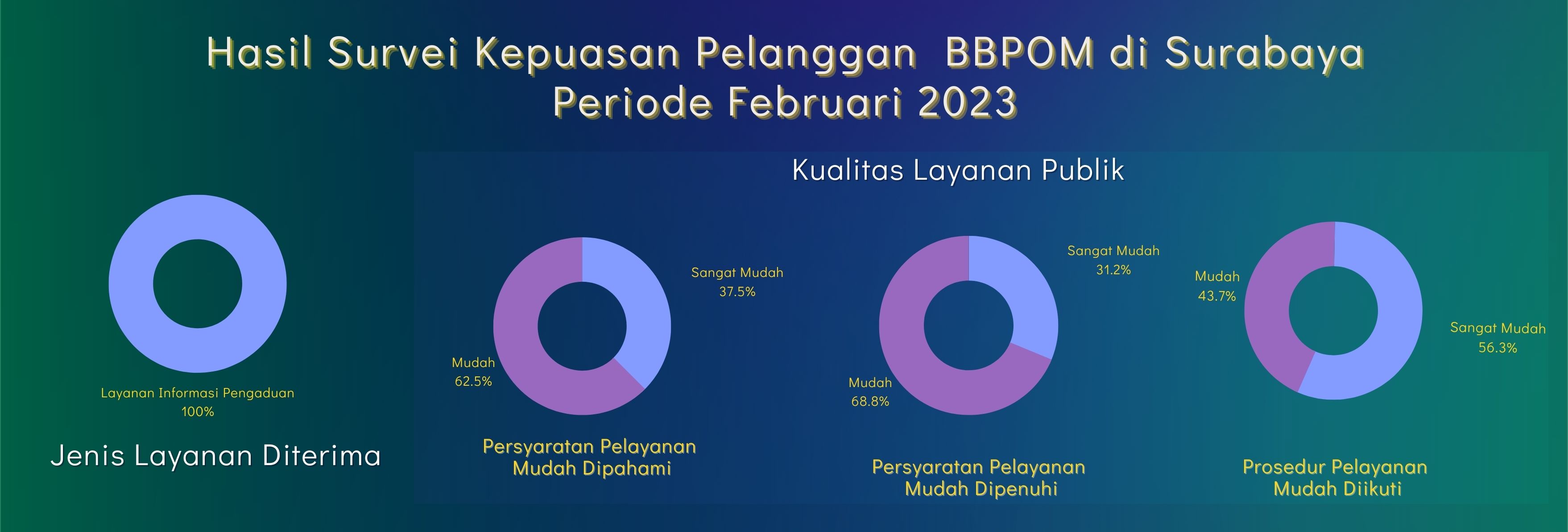 Hasil Survei Kepuasan Pelanggan BBPOM di Surabaya
Periode Februari 2023

Kualitas Layanan Publik

Layanan Informasi Pengaduan
100%

Jenis Layanan Diterima

Sangat Mudah
37.5%

Mudah
62.5%

Persyaratan Pelayanan Mudah Dipahami

Sangat Mudah
31.2%

Mudah
68.8%

Persyaratan Pelayanan Mudah Dipenuhi

Mudah
43.7%

Sangat Mudah
56.3%

Prosedur Pelayanan Mudah Diikuti